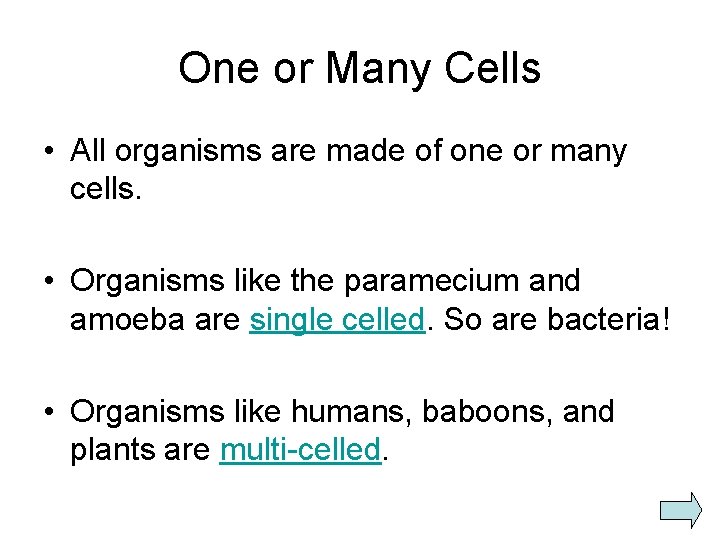 One or Many Cells

• All organisms are made of one or many cells.

• Organisms like the paramecium and amoeba are single celled. So are bacteria!

• Organisms like humans, baboons, and plants are multi-celled.